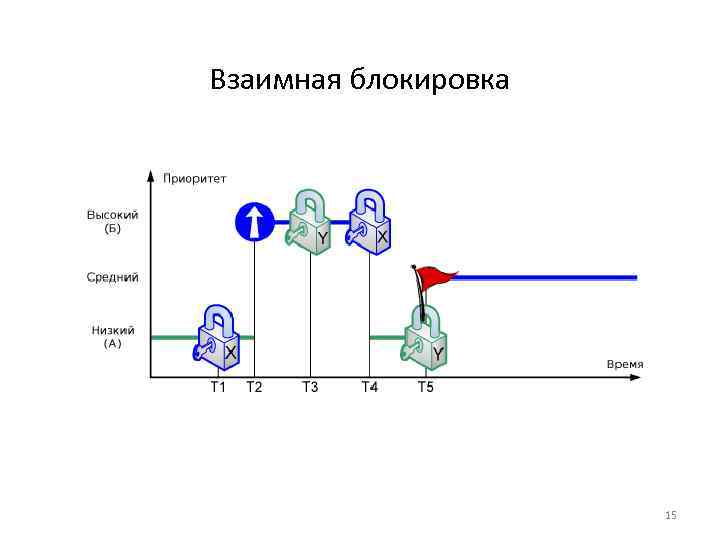 Взаимная блокировка

Приоритет

Высокий (Б)

Средний

Низкий (А)

Y

X

X

Y

Время

T1 T2 T3 T4 T5

15